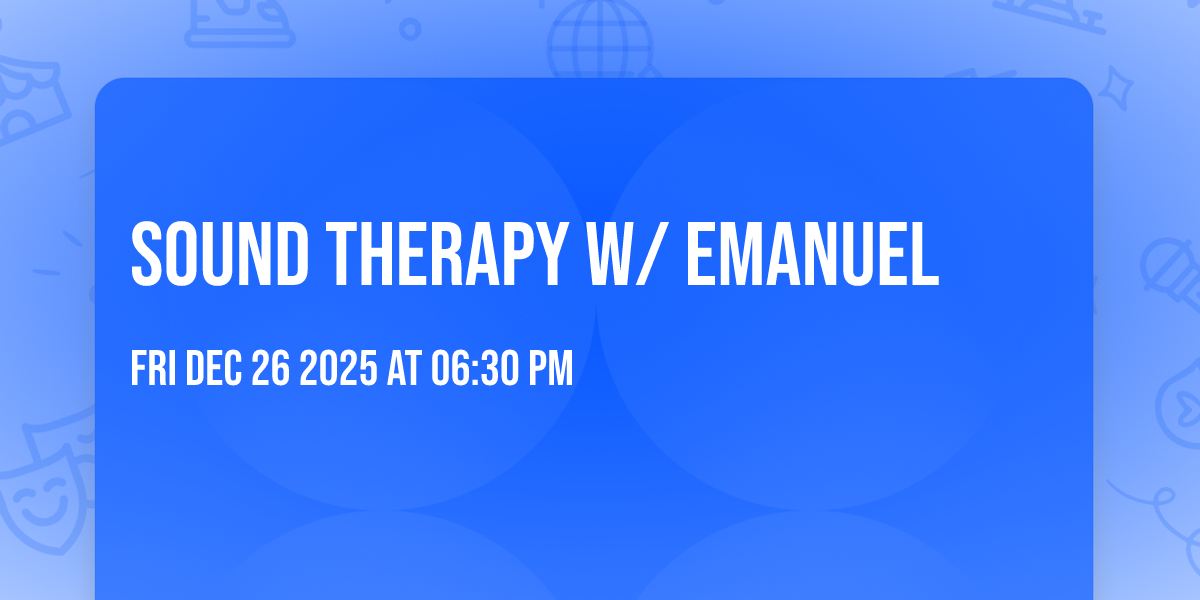 SOUND THERAPY W/ EMANUEL

FRI DEC 26 2025 AT 06:30 PM